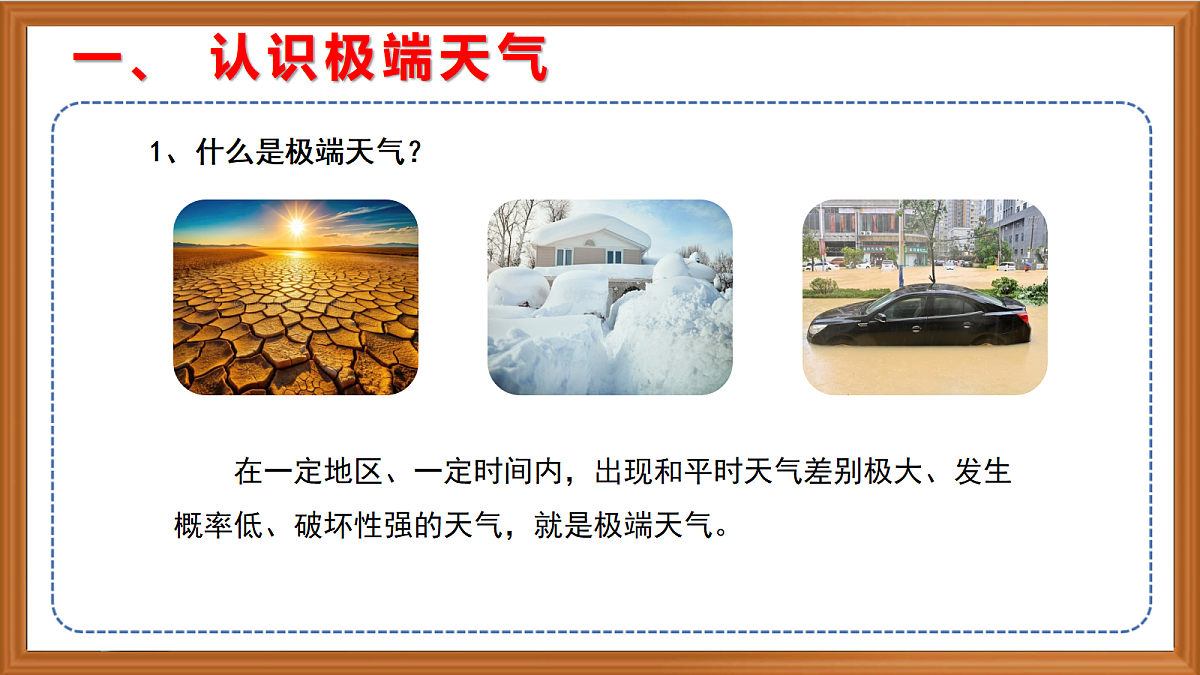 一、 认识极端天气

1、什么是极端天气？

在一定地区、一定时间内，出现和平时天气差别极大、发生概率低、破坏性强的天气，就是极端天气。